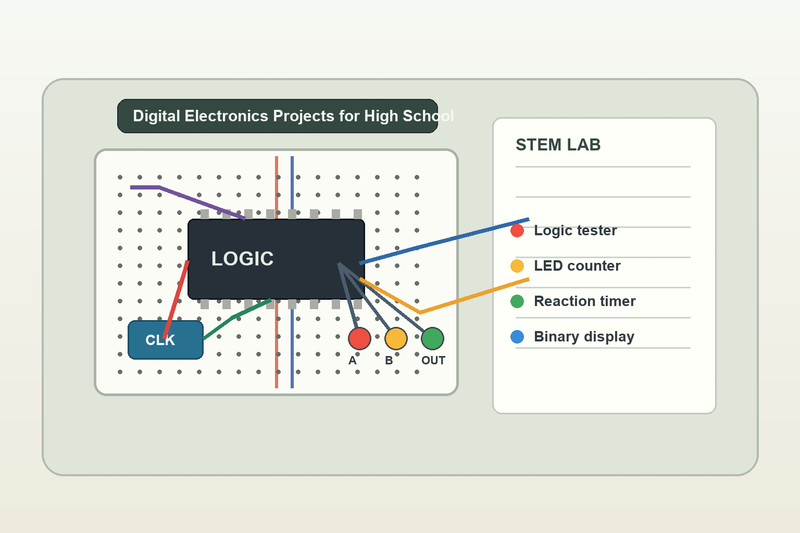 Digital Electronics Projects for High School

LOGIC

CLK

A

B

OUT

STEM LAB

Logic tester

LED counter

Reaction timer

Binary display